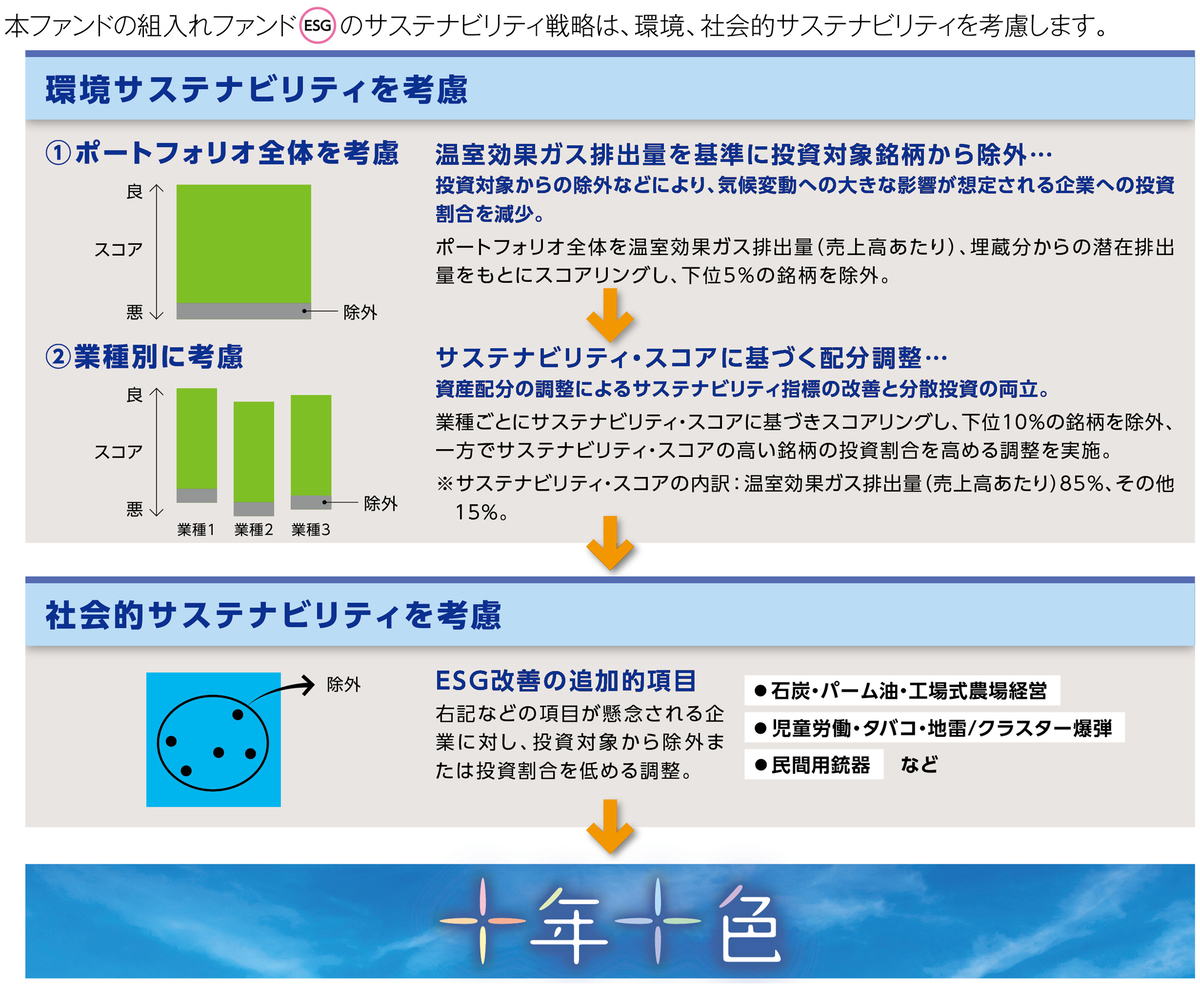 本ファンドの組入れファンド ESG のサステナビリティ戦略は、環境、社会的サステナビリティを考慮します。

環境サステナビリティを考慮

①ポートフォリオ全体を考慮

良

スコア

悪

除外

温室効果ガス排出量を基準に投資対象銘柄から除外…

投資対象からの除外などにより、気候変動への大きな影響が想定される企業への投資割合を減少。

ポートフォリオ全体を温室効果ガス排出量（売上高あたり）、埋蔵分からの潜在排出量をもとにスコアリングし、下位5%の銘柄を除外。

②業種別に考慮

良

スコア

悪

除外

業種1 業種2 業種3

サステナビリティ・スコアに基づく配分調整…

資産配分の調整によるサステナビリティ指標の改善と分散投資の両立。

業種ごとにサステナビリティ・スコアに基づきスコアリングし、下位10%の銘柄を除外、一方でサステナビリティ・スコアの高い銘柄の投資割合を高める調整を実施。

※サステナビリティ・スコアの内訳：温室効果ガス排出量（売上高あたり）85%、その他15%。

社会的サステナビリティを考慮

除外

ESG改善の追加的項目

右記などの項目が懸念される企業に対し、投資対象から除外または投資割合を低める調整。

●石炭・パーム油・工場式農場経営

●児童労働・タバコ・地雷/クラスター爆弾

●民間用銃器 など

十年十色